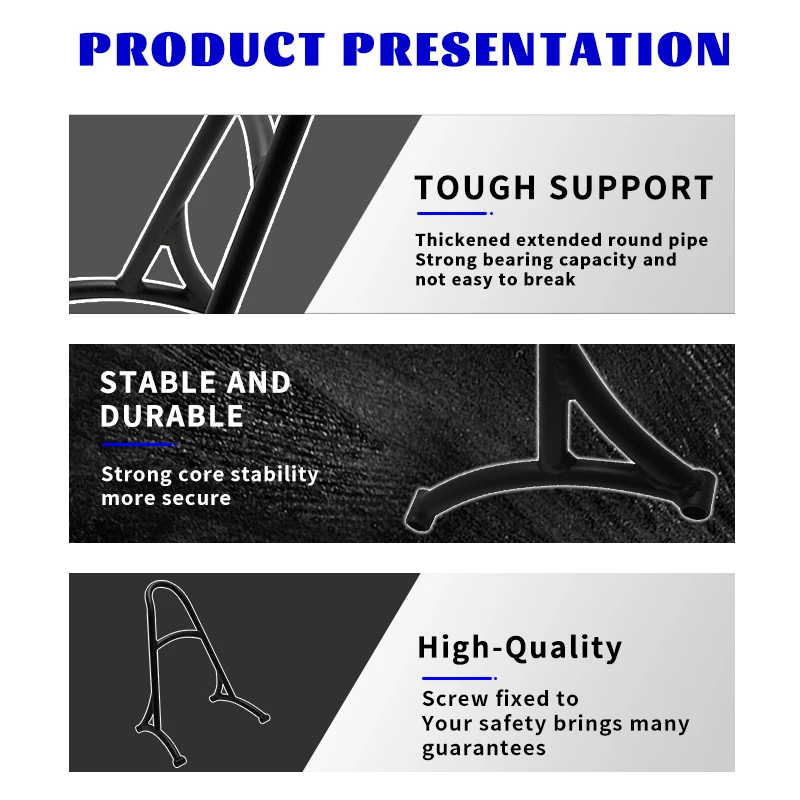 PRODUCT PRESENTATION

TOUGH SUPPORT

Thickened extended round pipe
Strong bearing capacity and not easy to break

STABLE AND DURABLE

Strong core stability more secure

High-Quality

Screw fixed to
Your safety brings many guarantees